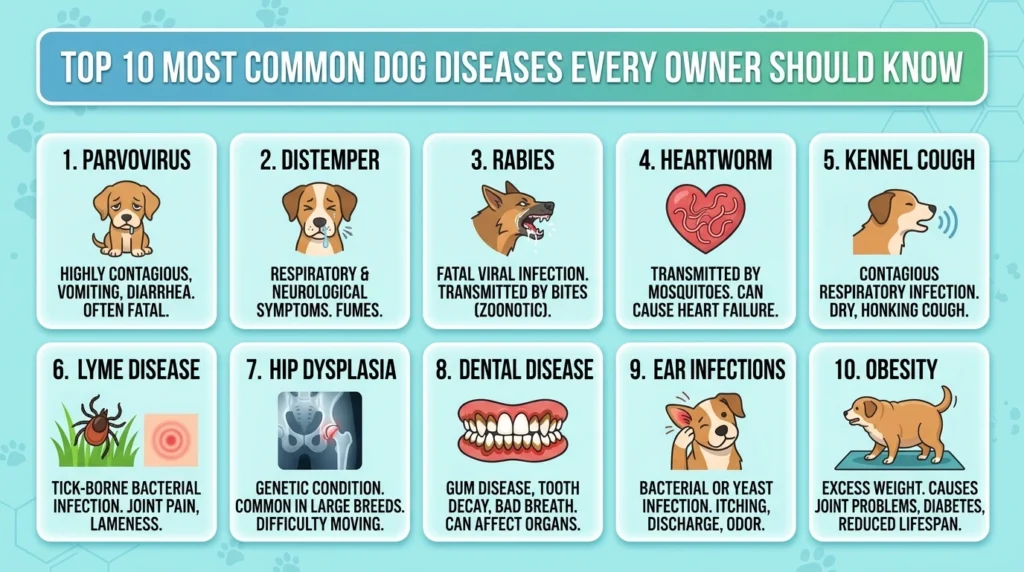 TOP 10 MOST COMMON DOG DISEASES EVERY OWNER SHOULD KNOW

1. PARVOVIRUS

HIGHLY CONTAGIOUS, VOMITING, DIARRHEA. OFTEN FATAL.

2. DISTEMPER

RESPIRATORY & NEUROLOGICAL SYMPTOMS. FUMES.

3. RABIES

FATAL VIRAL INFECTION. TRANSMITTED BY BITES (ZOONOTIC).

4. HEARTWORM

TRANSMITTED BY MOSQUITOES. CAN CAUSE HEART FAILURE.

5. KENNEL COUGH

CONTAGIOUS RESPIRATORY INFECTION. DRY, HONKING COUGH.

6. LYME DISEASE

TICK-BORNE BACTERIAL INFECTION. JOINT PAIN, LAMENESS.

7. HIP DYSPLASIA

GENETIC CONDITION. COMMON IN LARGE BREEDS. DIFFICULTY MOVING.

8. DENTAL DISEASE

GUM DISEASE, TOOTH DECAY, BAD BREATH. CAN AFFECT ORGANS.

9. EAR INFECTIONS

BACTERIAL OR YEAST INFECTION. ITCHING, DISCHARGE, ODOR.

10. OBESITY

EXCESS WEIGHT. CAUSES JOINT PROBLEMS, DIABETES, REDUCED LIFESPAN.